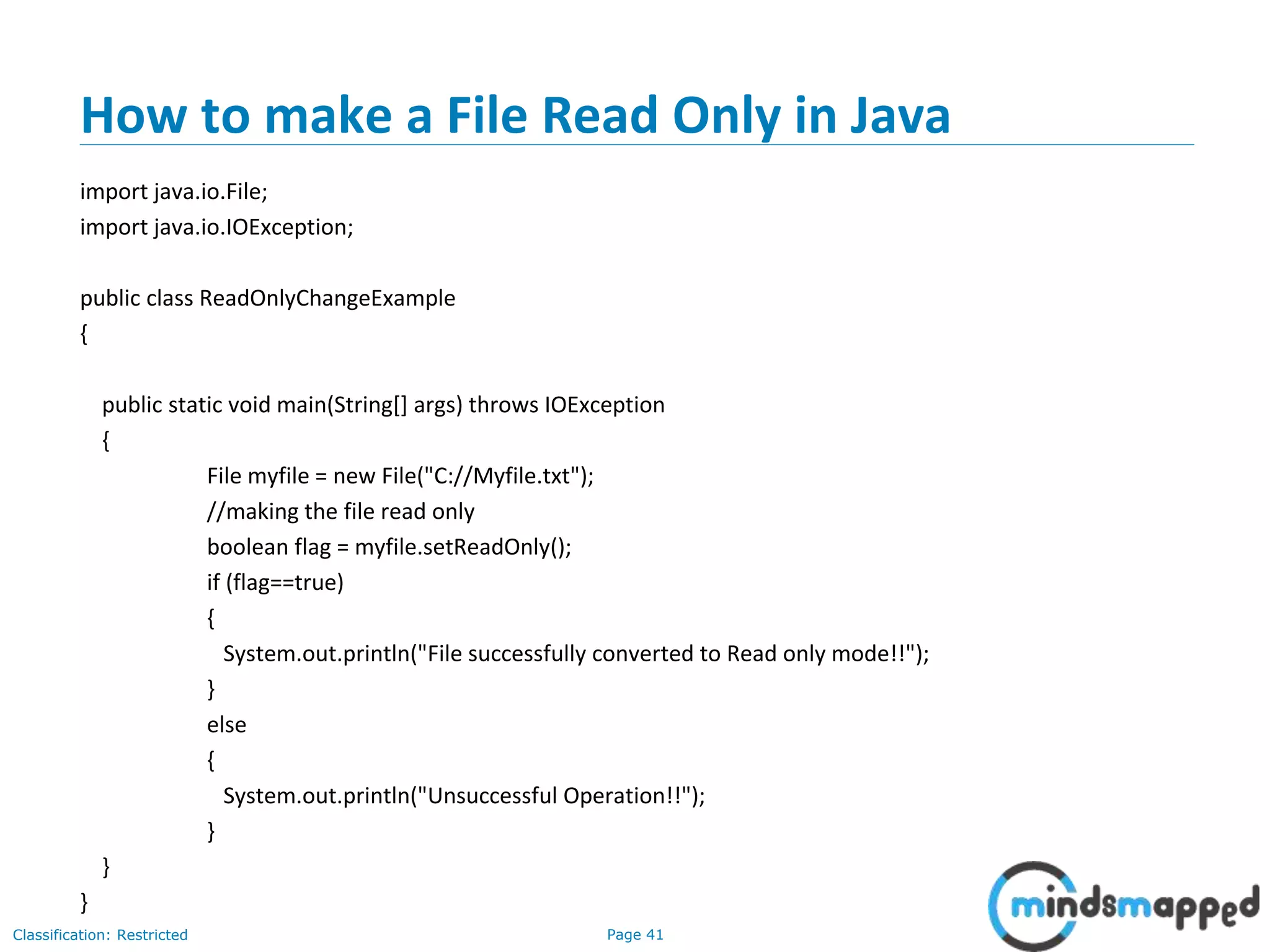 How to make a File Read Only in Java

import java.io.File;
import java.io.IOException;

public class ReadOnlyChangeExample
{

public static void main(String[] args) throws IOException
{
File myfile = new File("C://Myfile.txt");
//making the file read only
boolean flag = myfile.setReadOnly();
if (flag==true)
{
System.out.println("File successfully converted to Read only mode!!");
}
else
{
System.out.println("Unsuccessful Operation!!");
}
}
}

Classification: Restricted

Page 41

mindsmapped